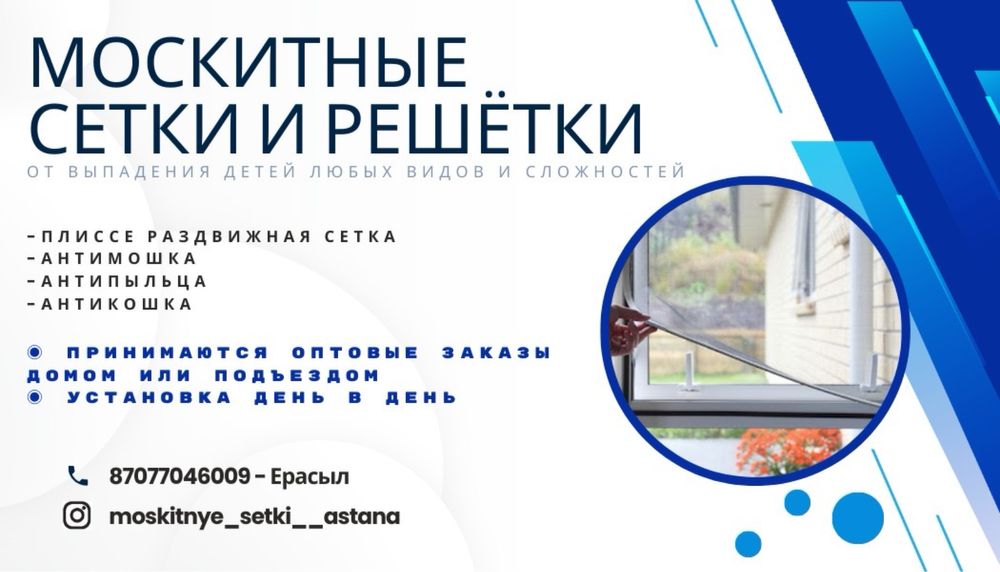 МОСКИТНЫЕ СЕТКИ И РЕШЁТКИ

ОТ ВЫПАДЕНИЯ ДЕТЕЙ ЛЮБЫХ ВИДОВ И СЛОЖНОСТЕЙ

-ПЛИССЕ РАЗДВИЖНАЯ СЕТКА
-АНТИМОШКА
-АНТИПЫЛЬЦА
-АНТИКОШКА

◉ ПРИНИМАЮТСЯ ОПТОВЫЕ ЗАКАЗЫ ДОМОМ ИЛИ ПОДЪЕЗДОМ
◉ УСТАНОВКА ДЕНЬ В ДЕНЬ

87077046009 - Ерасыл

moskitnye_setki__astana